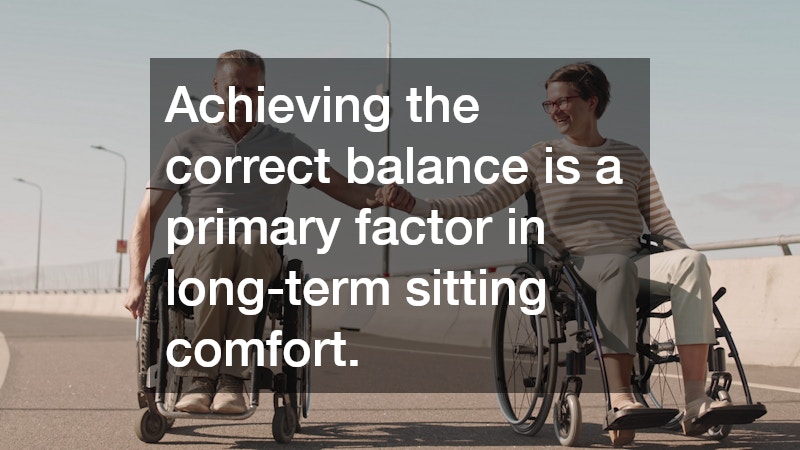 Achieving the correct balance is a primary factor in long-term sitting comfort.